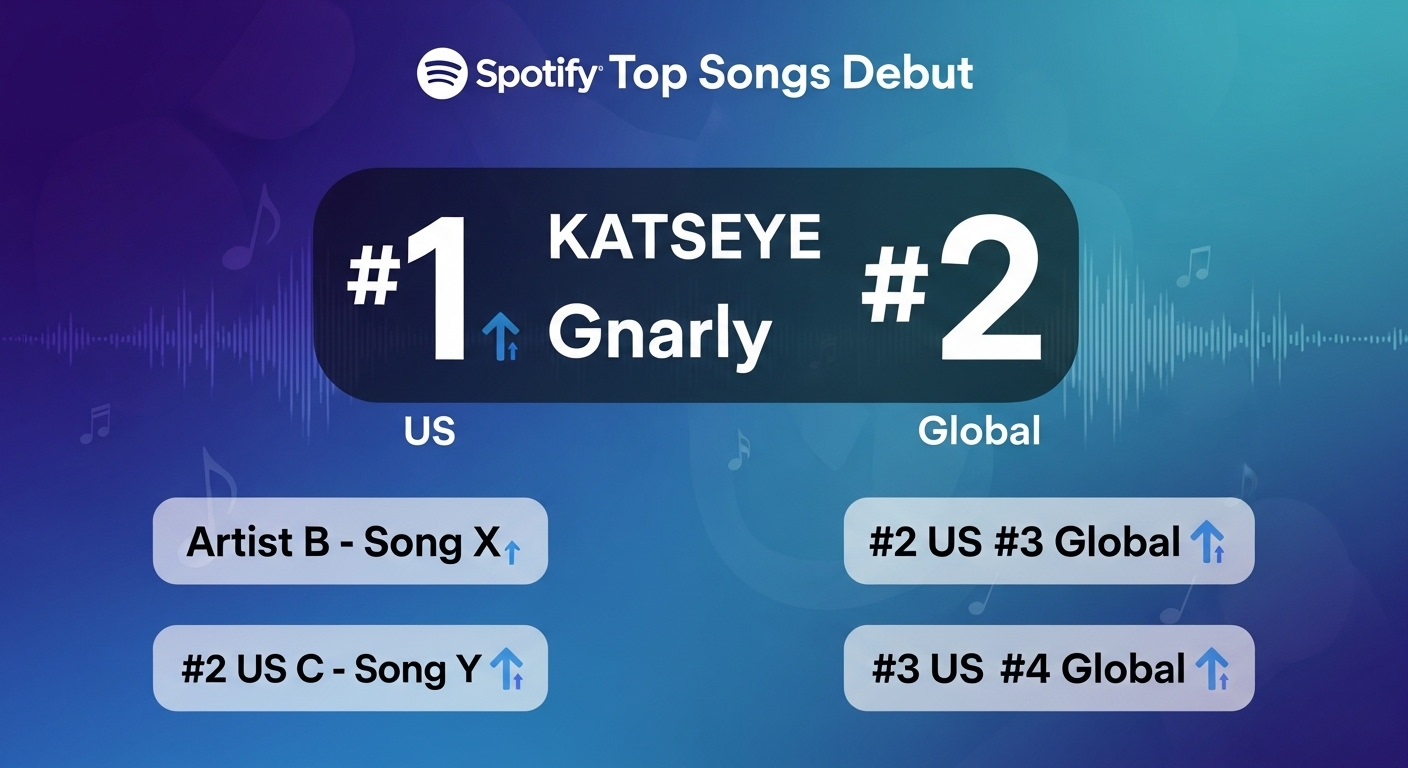 Spotify Top Songs Debut

#1 KATSEYE Gnarly #2

US

Global

Artist B - Song X

#2 US #3 Global

#2 US C - Song Y

#3 US #4 Global